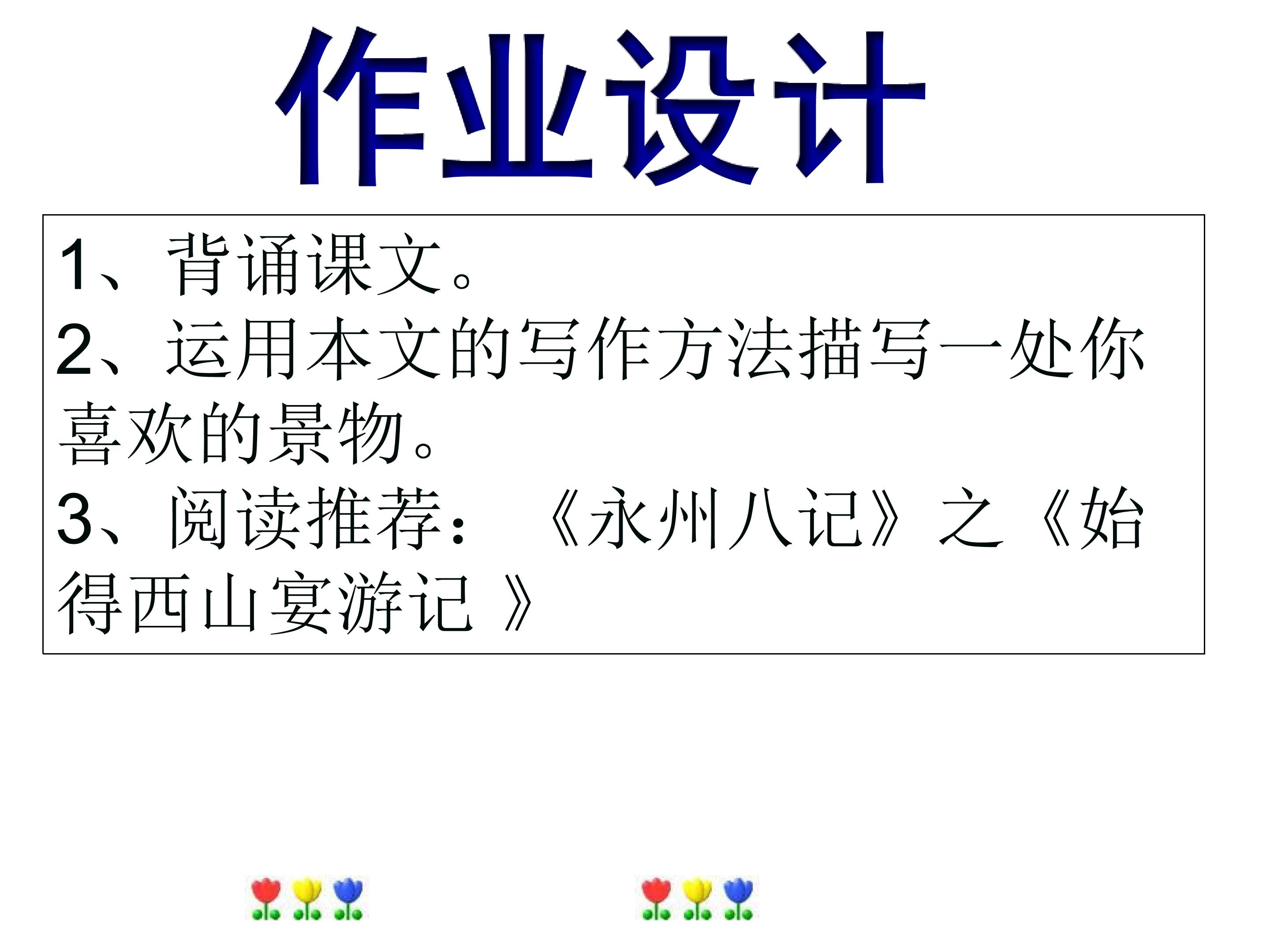 作业设计

1、背诵课文。
2、运用本文的写作方法描写一处你喜欢的景物。
3、阅读推荐：《永州八记》之《始得西山宴游记 》